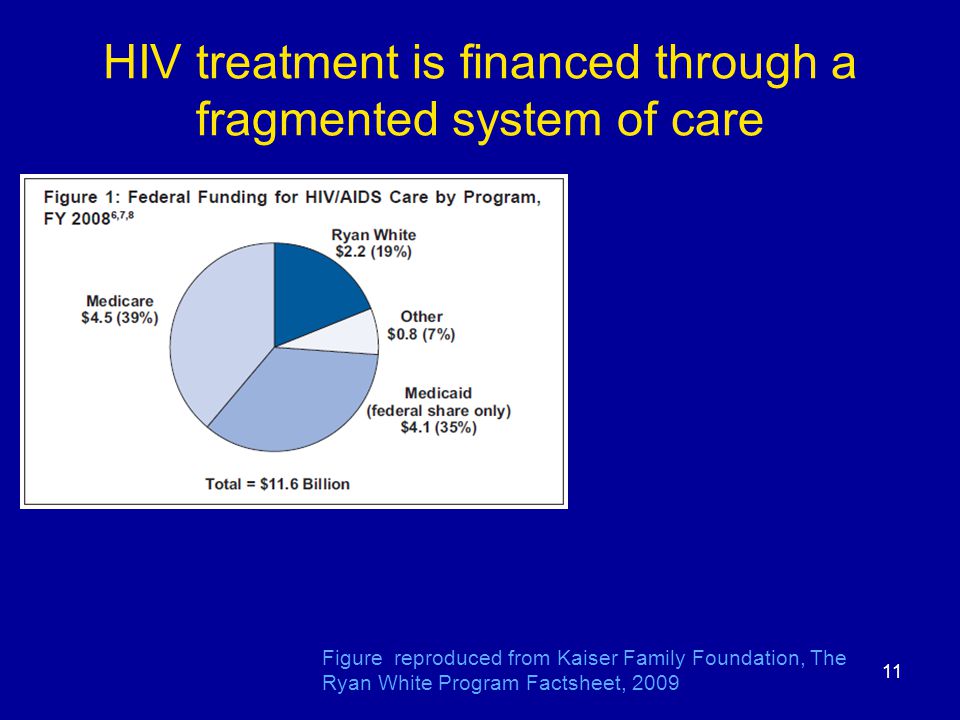 HIV treatment is financed through a fragmented system of care

Figure 1: Federal Funding for HIV/AIDS Care by Program, FY 2008$^{6,7,8}$

Ryan White
$2.2 (19%)

Other
$0.8 (7%)

Medicaid
(federal share only)
$4.1 (35%)

Medicare
$4.5 (39%)

Total = $11.6 Billion

Figure reproduced from Kaiser Family Foundation, The Ryan White Program Factsheet, 2009

11